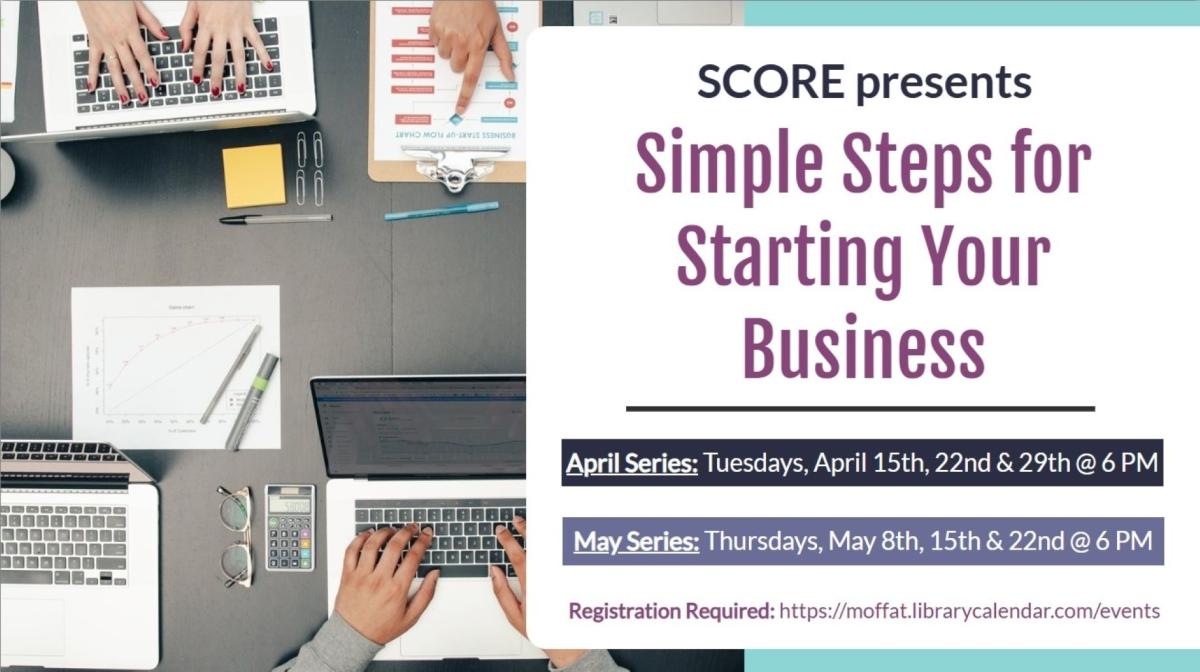 BUSINESS START-UP FLOW CHART

SCORE presents

Simple Steps for Starting Your Business

April Series: Tuesdays, April 15th, 22nd & 29th @ 6 PM

May Series: Thursdays, May 8th, 15th & 22nd @ 6 PM

Registration Required: https://moffat.librarycalendar.com/events